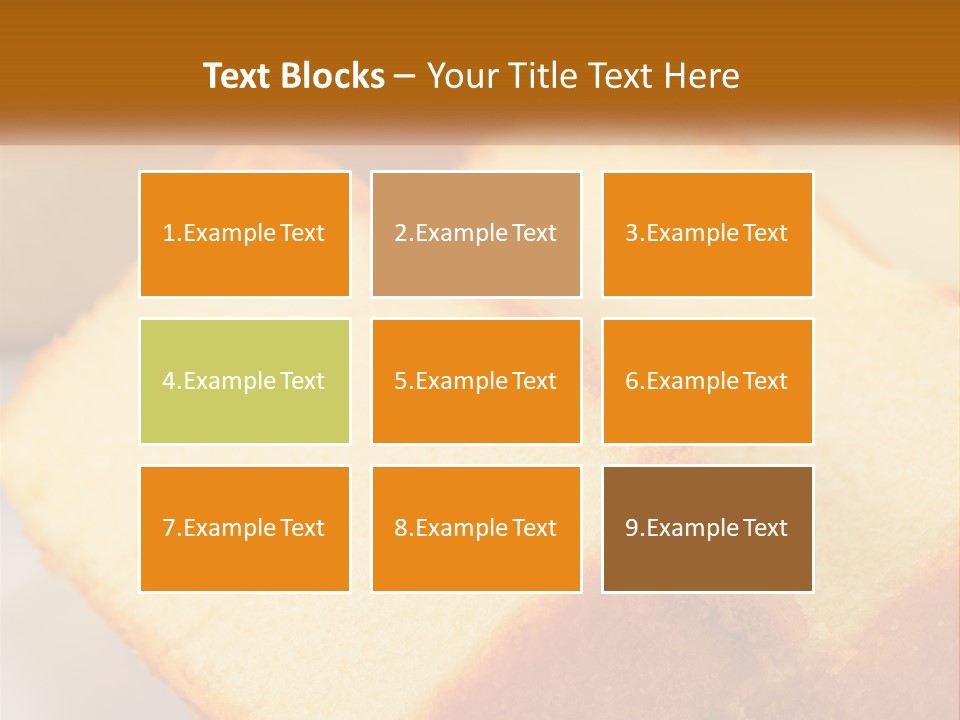 Text Blocks – Your Title Text Here

1.Example Text

2.Example Text

3.Example Text

4.Example Text

5.Example Text

6.Example Text

7.Example Text

8.Example Text

9.Example Text